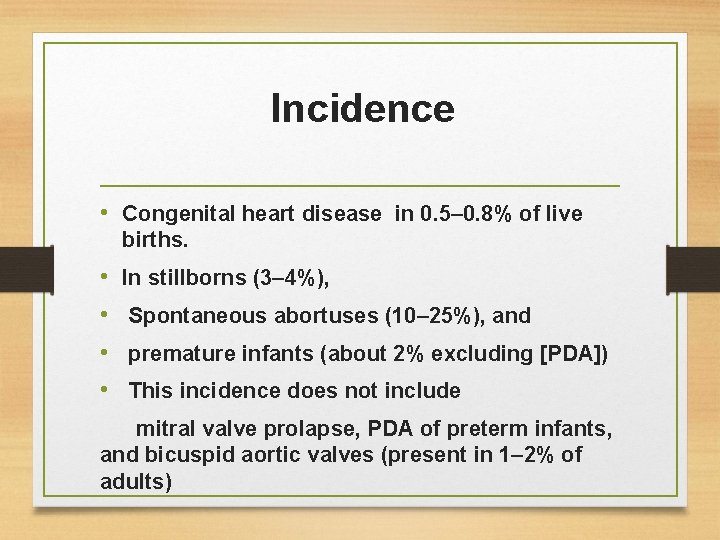 Incidence

• Congenital heart disease in 0.5–0.8% of live births.

• In stillborns (3–4%),

• Spontaneous abortuses (10–25%), and

• premature infants (about 2% excluding [PDA])

• This incidence does not include

mitral valve prolapse, PDA of preterm infants, and bicuspid aortic valves (present in 1–2% of adults)